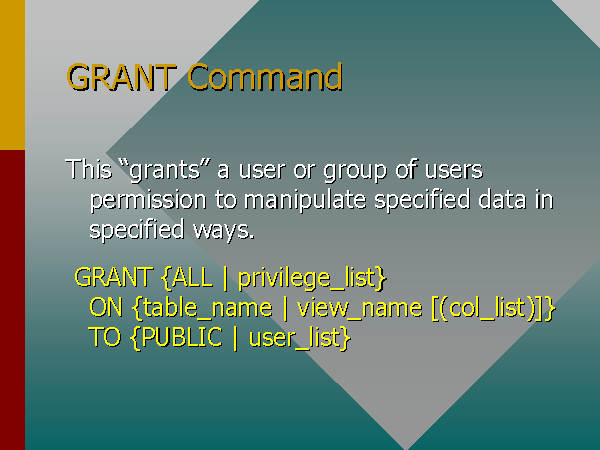 GRANT Command

This “grants” a user or group of users permission to manipulate specified data in specified ways.

GRANT {ALL | privilege_list}
ON {table_name | view_name [(col_list)]}
TO {PUBLIC | user_list}